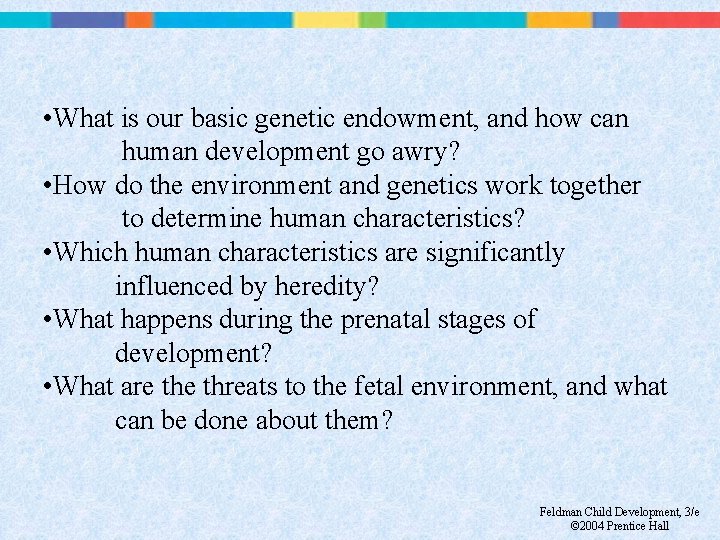 •What is our basic genetic endowment, and how can human development go awry?
•How do the environment and genetics work together to determine human characteristics?
•Which human characteristics are significantly influenced by heredity?
•What happens during the prenatal stages of development?
•What are the threats to the fetal environment, and what can be done about them?

Feldman Child Development, 3/e
©2004 Prentice Hall